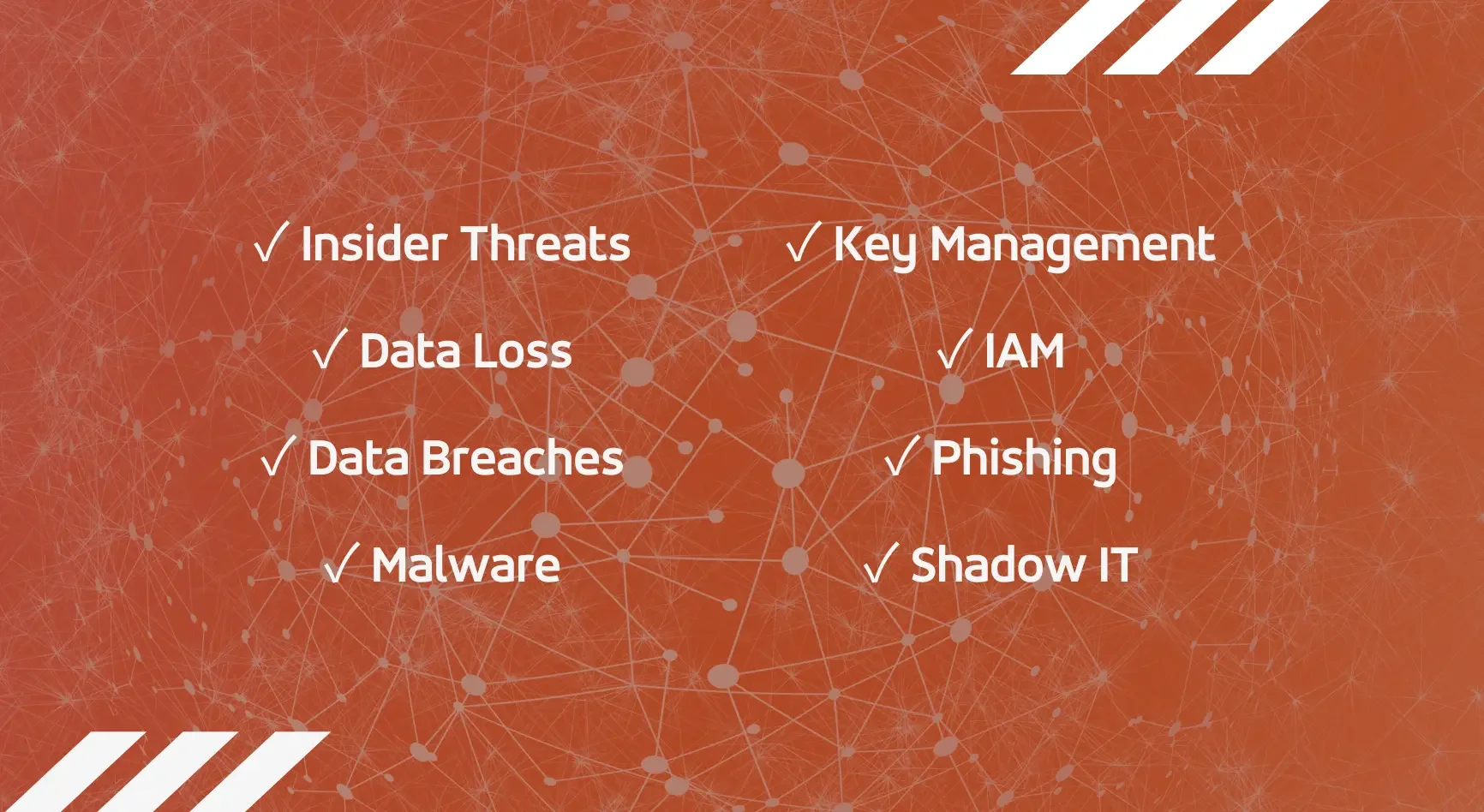 ✓ Insider Threats

✓ Data Loss

✓ Data Breaches

✓ Malware

✓ Key Management

✓ IAM

✓ Phishing

✓ Shadow IT